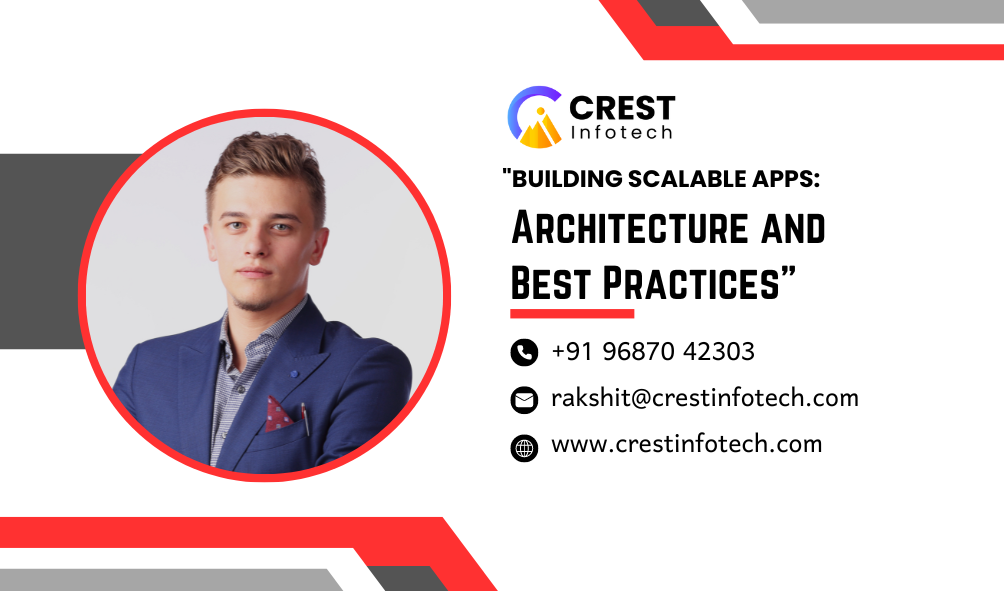 CREST
Infotech

"BUILDING SCALABLE APPS:
ARCHITECTURE AND BEST PRACTICES”

+91 96870 42303

rakshit@crestinfotech.com

www.crestinfotech.com